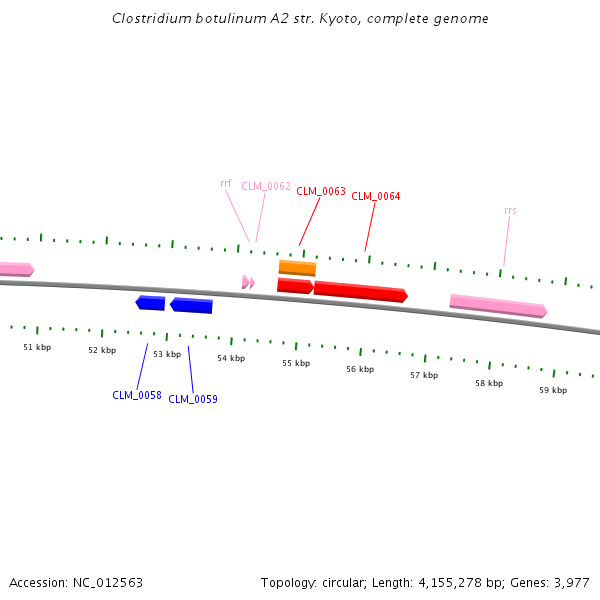 Clostridium botulinum A2 str. Kyoto, complete genome

rrf
CLM_0062
CLM_0063
CLM_0064
rrs

51 kbp
52 kbp
53 kbp
54 kbp
55 kbp
56 kbp
57 kbp
58 kbp
59 kbp

CLM_0058
CLM_0059

Accession: NC_012563

Topology: circular; Length: 4,155,278 bp; Genes: 3,977